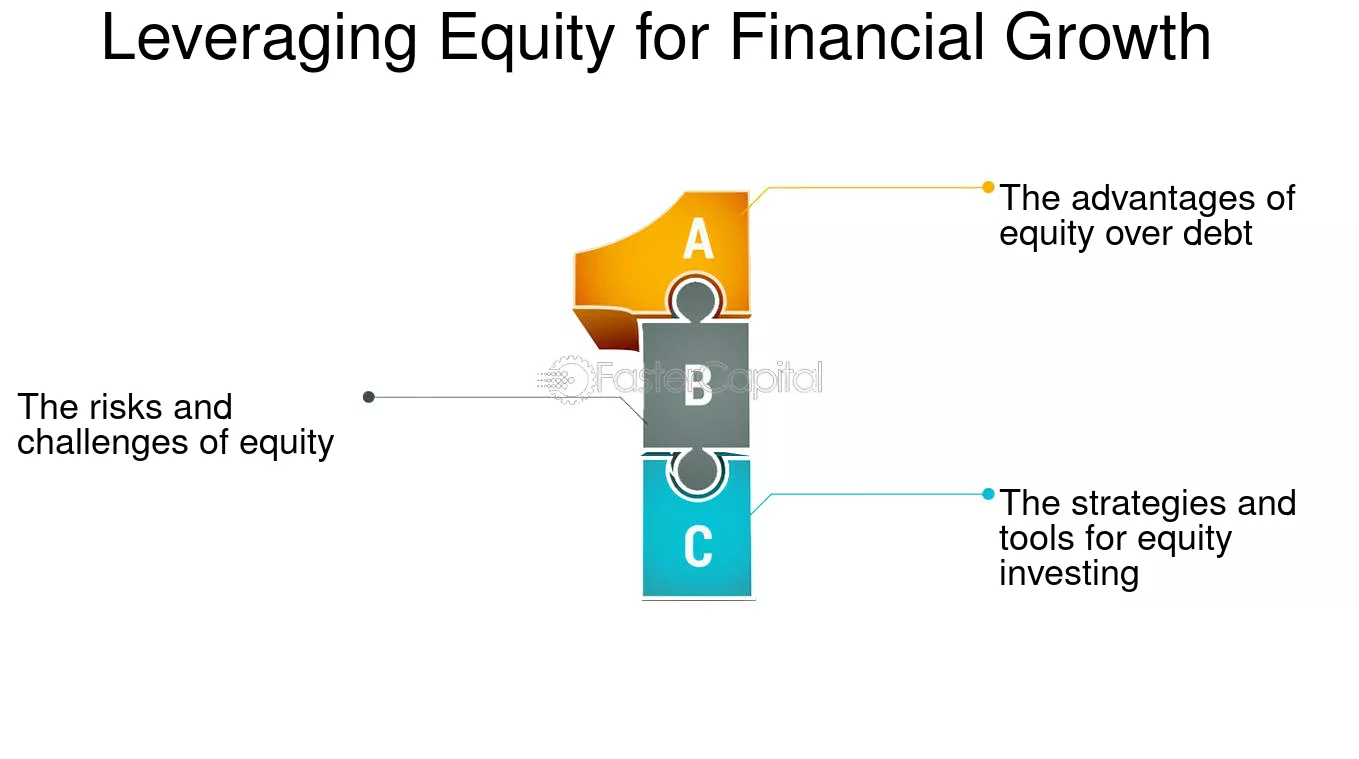 Leveraging Equity for Financial Growth

A

The advantages of equity over debt

B

FasterCapital

The risks and challenges of equity

C

The strategies and tools for equity investing